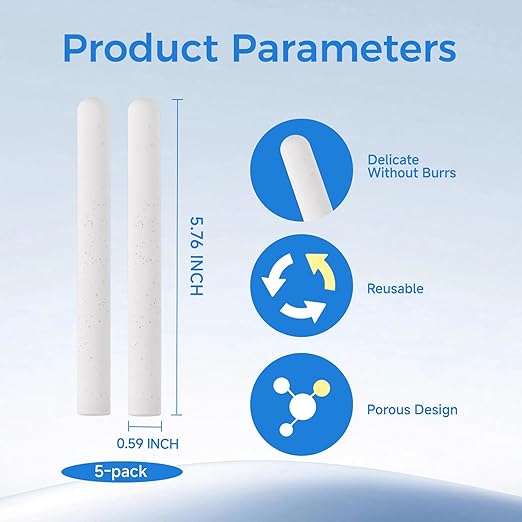 Product Parameters

5.76 INCH

0.59 INCH

5-pack

Delicate Without Burrs

Reusable

Porous Design